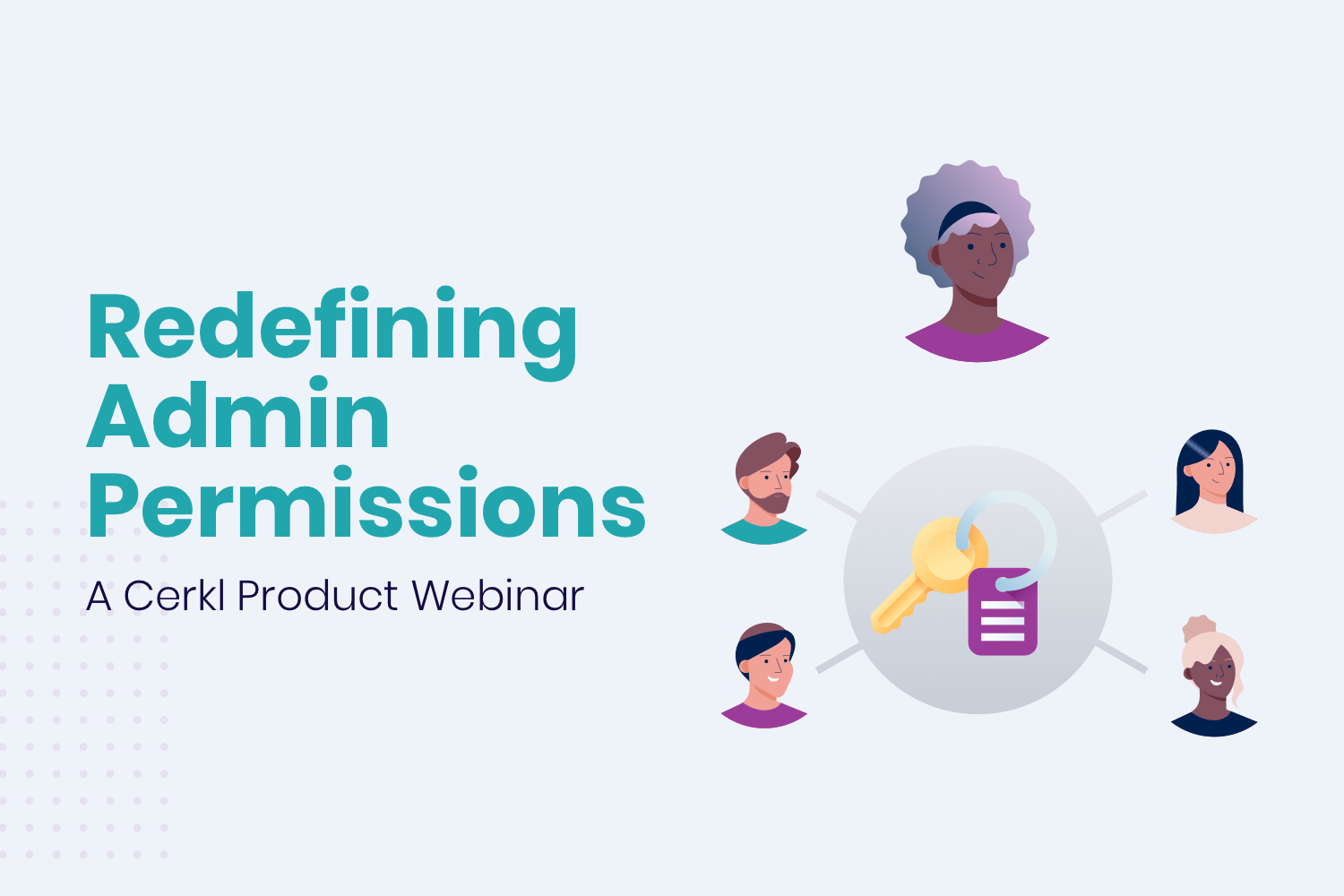 Redefining Admin Permissions

A Cerkl Product Webinar